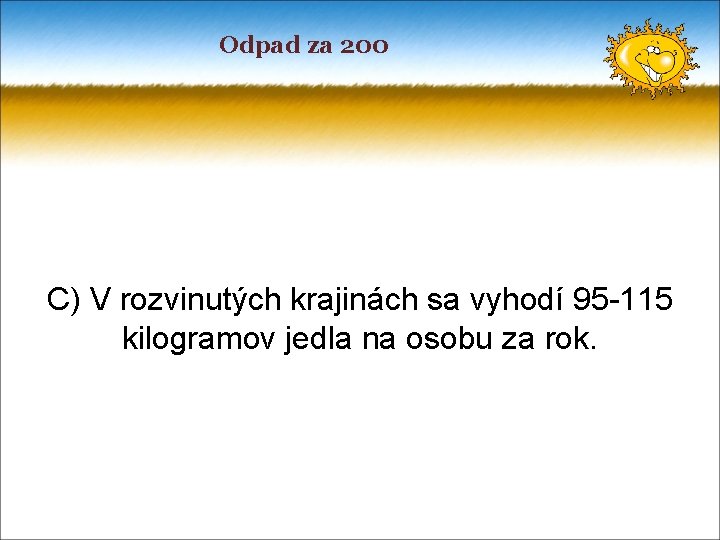 Odpad za 200

C) V rozvinutých krajinách sa vyhodí 95-115 kilogramov jedla na osobu za rok.